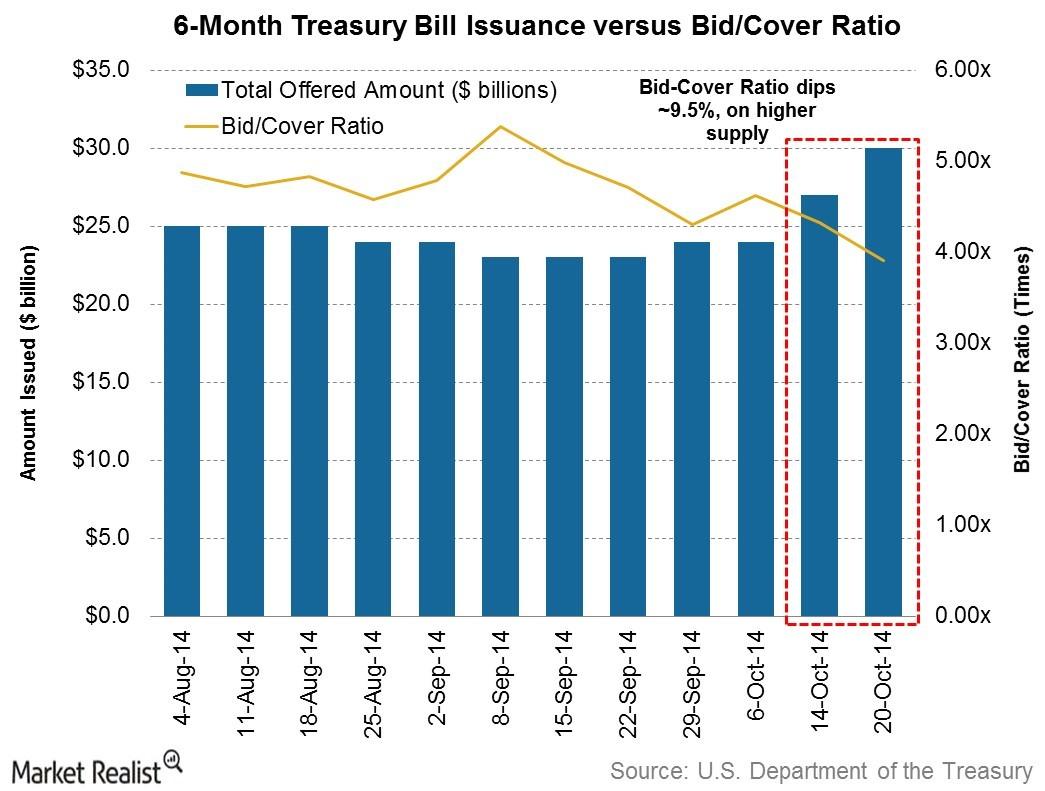 6-Month Treasury Bill Issuance versus Bid/Cover Ratio

Total Offered Amount ($ billions)
Bid/Cover Ratio

Bid-Cover Ratio dips ~9.5%, on higher supply

Amount Issued ($ billion)

$35.0
$30.0
$25.0
$20.0
$15.0
$10.0
$5.0
$0.0

Bid/Cover Ratio (Times)

6.00x
5.00x
4.00x
3.00x
2.00x
1.00x
0.00x

4-Aug-14
11-Aug-14
18-Aug-14
25-Aug-14
2-Sep-14
8-Sep-14
15-Sep-14
22-Sep-14
29-Sep-14
6-Oct-14
14-Oct-14
20-Oct-14

Market Realist

Source: U.S. Department of the Treasury